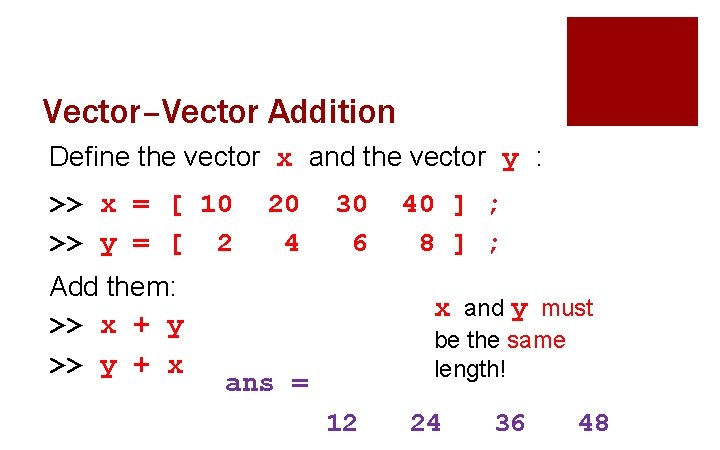 Vector–Vector Addition

Define the vector x and the vector y :

>> x = [ 10 20 30 40 ] ;

>> y = [ 2 4 6 8 ] ;

Add them:

>> x + y

>> y + x

x and y must be the same length!

ans =

12 24 36 48